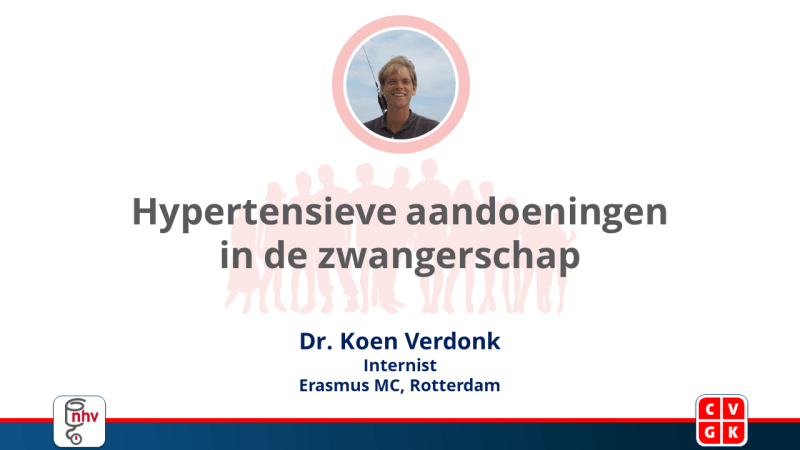 Hypertensieve aandoeningen in de zwangerschap

Dr. Koen Verdonk
Internist
Erasmus MC, Rotterdam

nhv

C V
G K